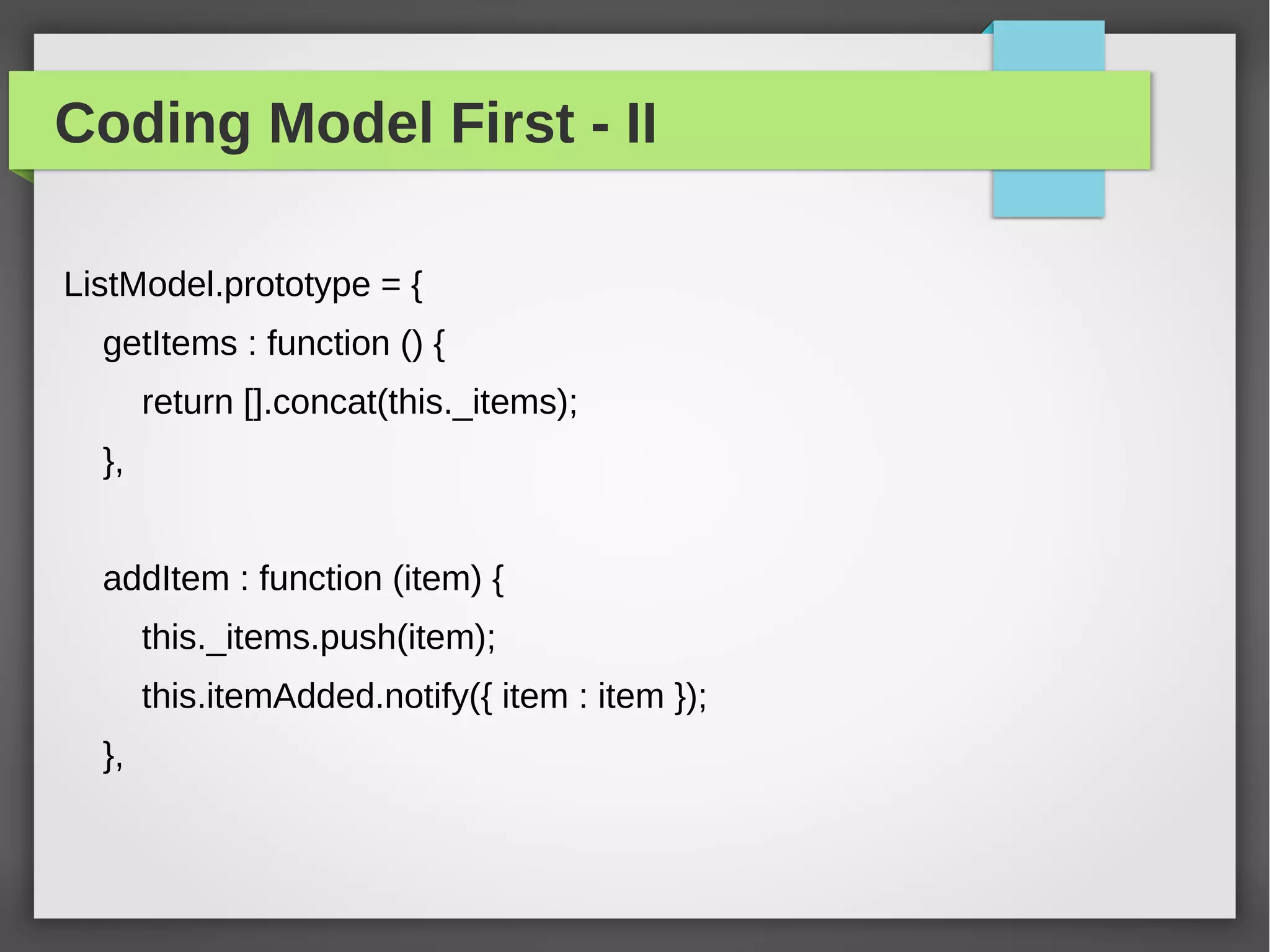 Coding Model First - II

ListModel.prototype = {
getItems : function () {
return [].concat(this._items);
},

addItem : function (item) {
this._items.push(item);
this.itemAdded.notify({ item : item });
},